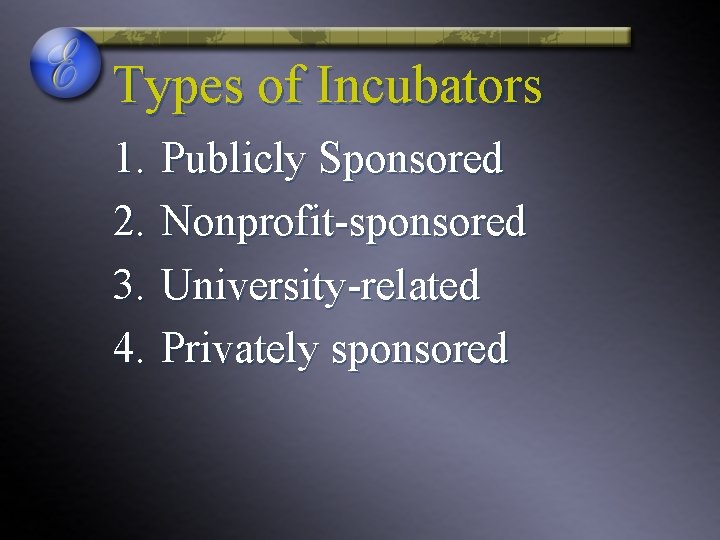 E

Types of Incubators

1. Publicly Sponsored
2. Nonprofit-sponsored
3. University-related
4. Privately sponsored